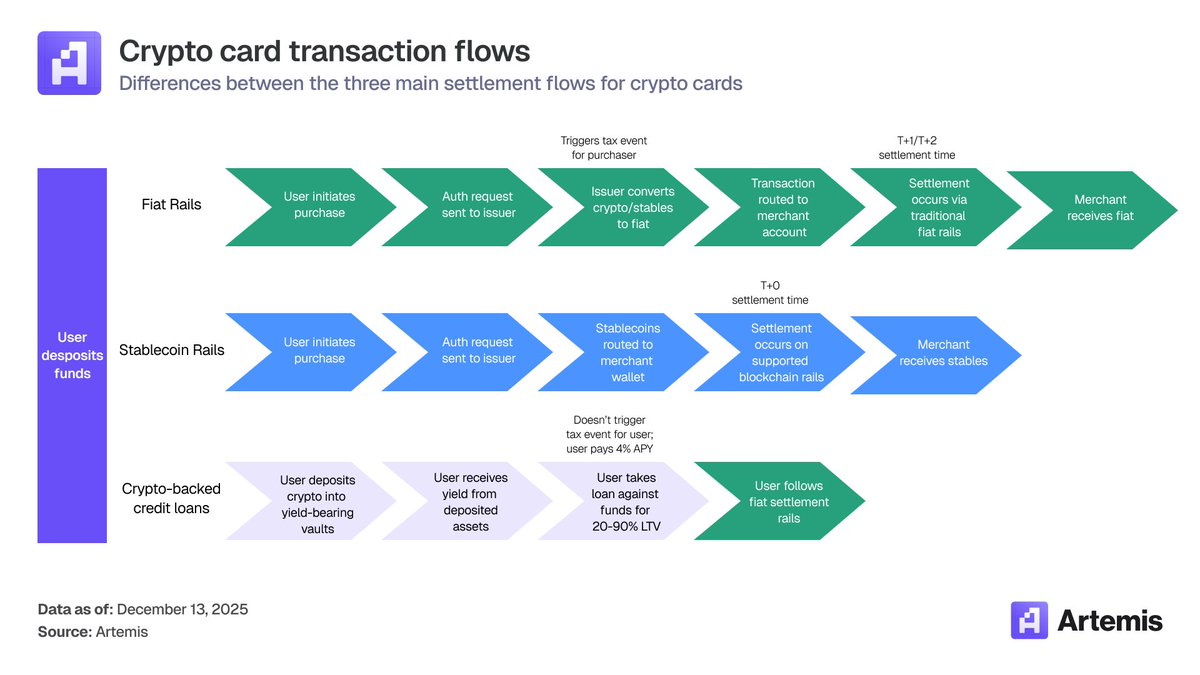 Crypto card transaction flows
Differences between the three main settlement flows for crypto cards

User desposits funds

Fiat Rails

User initiates purchase

Auth request sent to issuer

Triggers tax event for purchaser

Issuer converts crypto/stables to fiat

Transaction routed to merchant account

T+1/T+2 settlement time

Settlement occurs via traditional fiat rails

Merchant receives fiat

Stablecoin Rails

User initiates purchase

Auth request sent to issuer

Stablecoins routed to merchant wallet

T+0 settlement time

Settlement occurs on supported blockchain rails

Merchant receives stables

Crypto-backed credit loans

User deposits crypto into yield-bearing vaults

User receives yield from deposited assets

Doesn't trigger tax event for user; user pays 4% APY

User takes loan against funds for 20-90% LTV

User follows fiat settlement rails

Data as of: December 13, 2025
Source: Artemis

Artemis